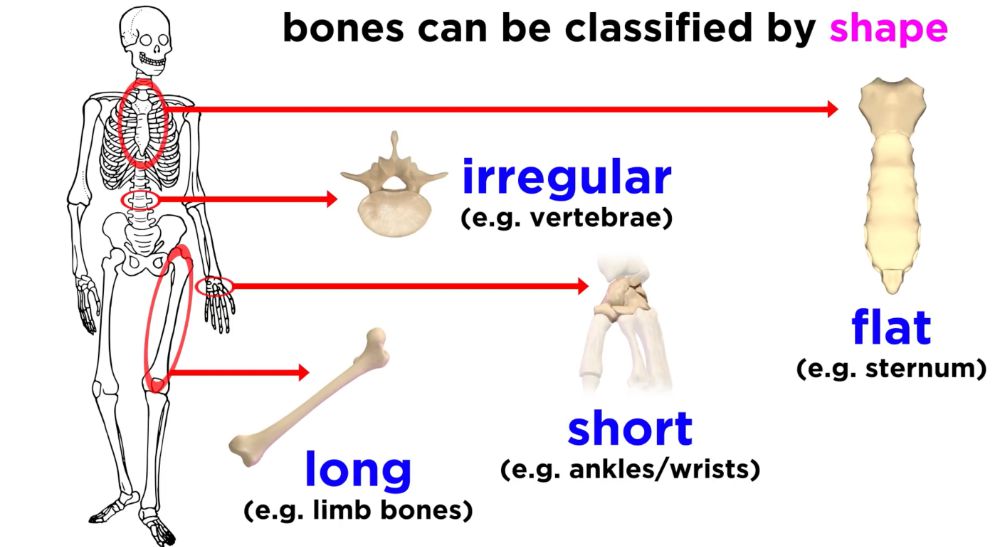 bones can be classified by shape

irregular
(e.g. vertebrae)

flat
(e.g. sternum)

short
(e.g. ankles/wrists)

long
(e.g. limb bones)